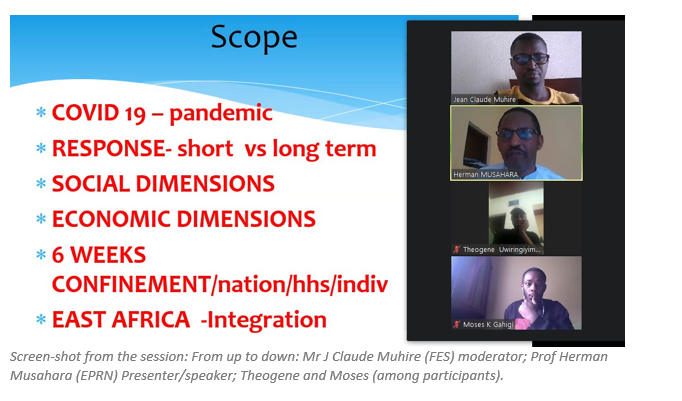 Scope

* COVID 19 – pandemic
* RESPONSE- short vs long term
* SOCIAL DIMENSIONS
* ECONOMIC DIMENSIONS
* 6 WEEKS CONFINEMENT/nation/hhs/indiv
* EAST AFRICA -Integration

Jean Claude Muhire

Herman MUSAHARA

Theogene Uwiringiyim...

Moses K Gahigi

Screen-shot from the session: From up to down: Mr J Claude Muhire (FES) moderator; Prof Herman Musahara (EPRN) Presenter/speaker; Theogene and Moses (among participants).